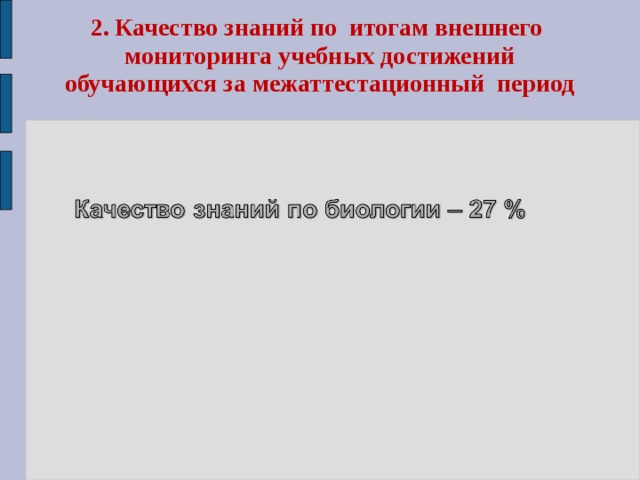 2. Качество знаний по итогам внешнего мониторинга учебных достижений обучающихся за межаттестационный период

Качество знаний по биологии – 27 %